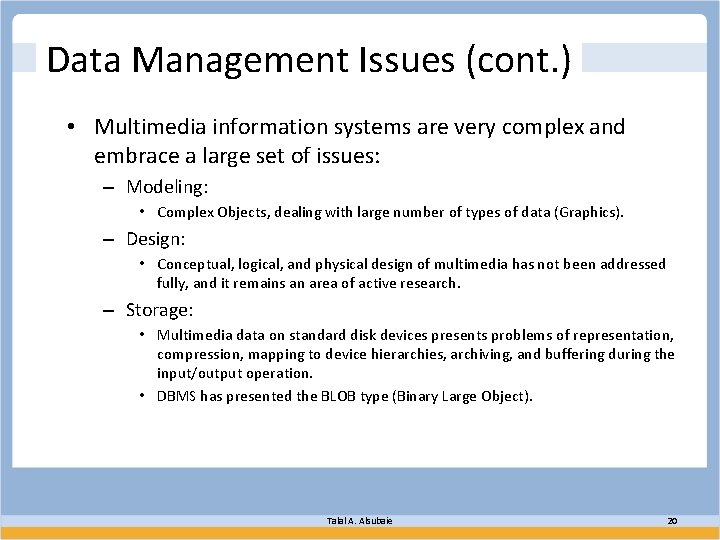 Data Management Issues (cont.)

• Multimedia information systems are very complex and embrace a large set of issues:

– Modeling:

• Complex Objects, dealing with large number of types of data (Graphics).

– Design:

• Conceptual, logical, and physical design of multimedia has not been addressed fully, and it remains an area of active research.

– Storage:

• Multimedia data on standard disk devices presents problems of representation, compression, mapping to device hierarchies, archiving, and buffering during the input/output operation.

• DBMS has presented the BLOB type (Binary Large Object).

Talal A. Alsubaie

20